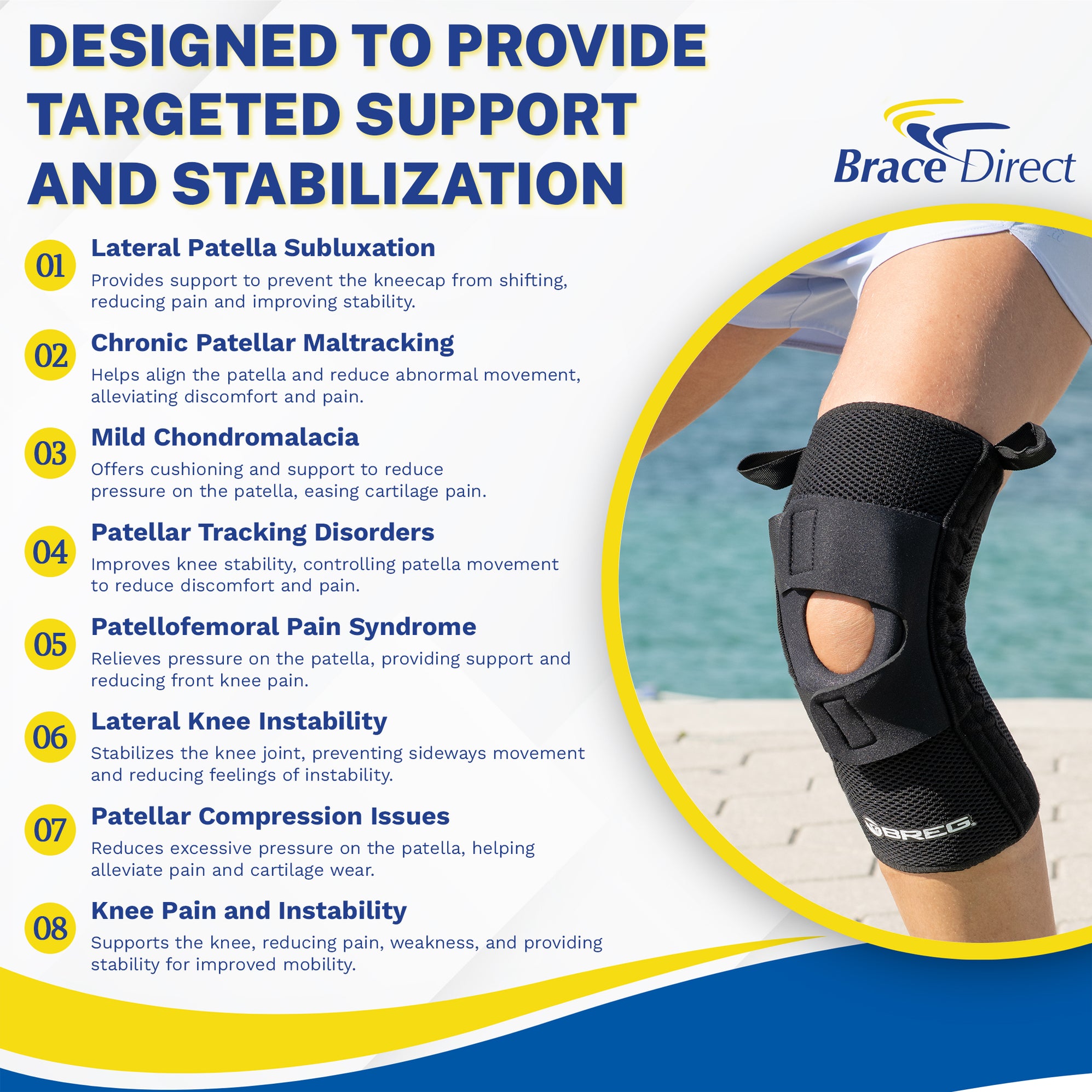 DESIGNED TO PROVIDE TARGETED SUPPORT AND STABILIZATION

Brace Direct

01
Lateral Patella Subluxation
Provides support to prevent the kneecap from shifting, reducing pain and improving stability.

02
Chronic Patellar Maltracking
Helps align the patella and reduce abnormal movement, alleviating discomfort and pain.

03
Mild Chondromalacia
Offers cushioning and support to reduce pressure on the patella, easing cartilage pain.

04
Patellar Tracking Disorders
Improves knee stability, controlling patella movement to reduce discomfort and pain.

05
Patellofemoral Pain Syndrome
Relieves pressure on the patella, providing support and reducing front knee pain.

06
Lateral Knee Instability
Stabilizes the knee joint, preventing sideways movement and reducing feelings of instability.

07
Patellar Compression Issues
Reduces excessive pressure on the patella, helping alleviate pain and cartilage wear.

08
Knee Pain and Instability
Supports the knee, reducing pain, weakness, and providing stability for improved mobility.

BREG